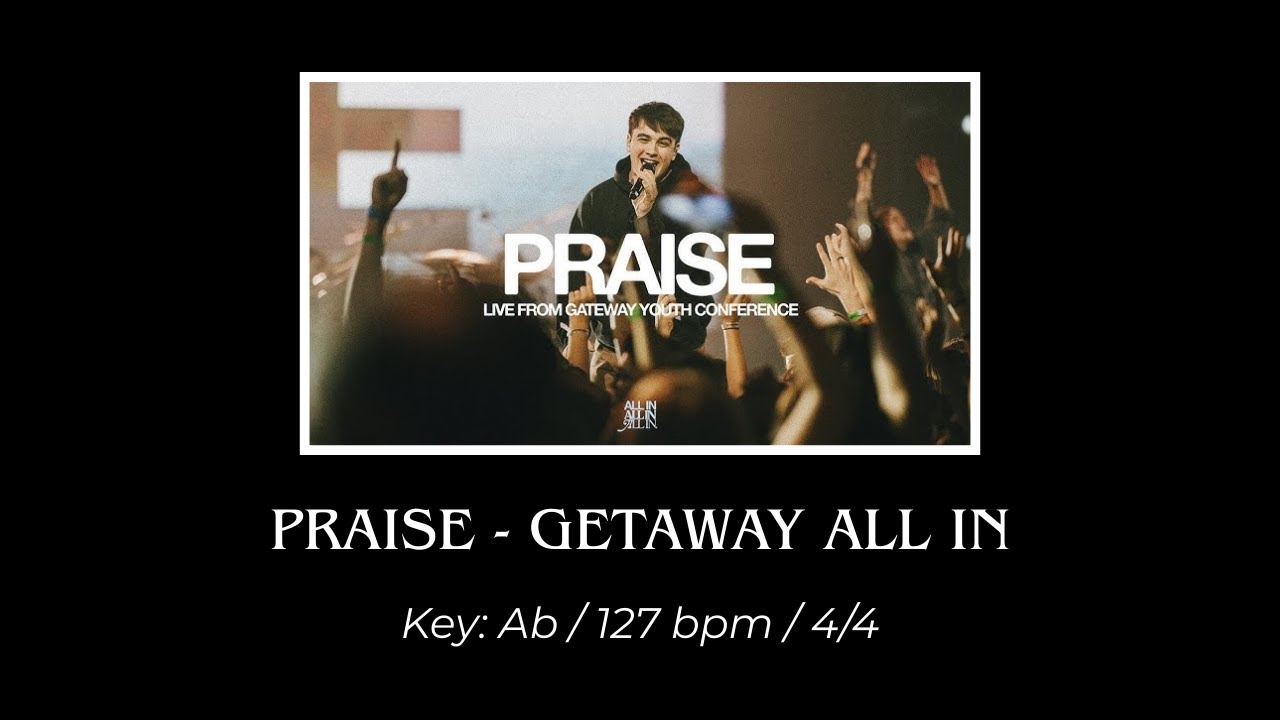 PRAISE
LIVE FROM GATEWAY YOUTH CONFERENCE

ALL IN
ALL IN
ALL IN

PRAISE - GETAWAY ALL IN

Key: Ab / 127 bpm / 4/4